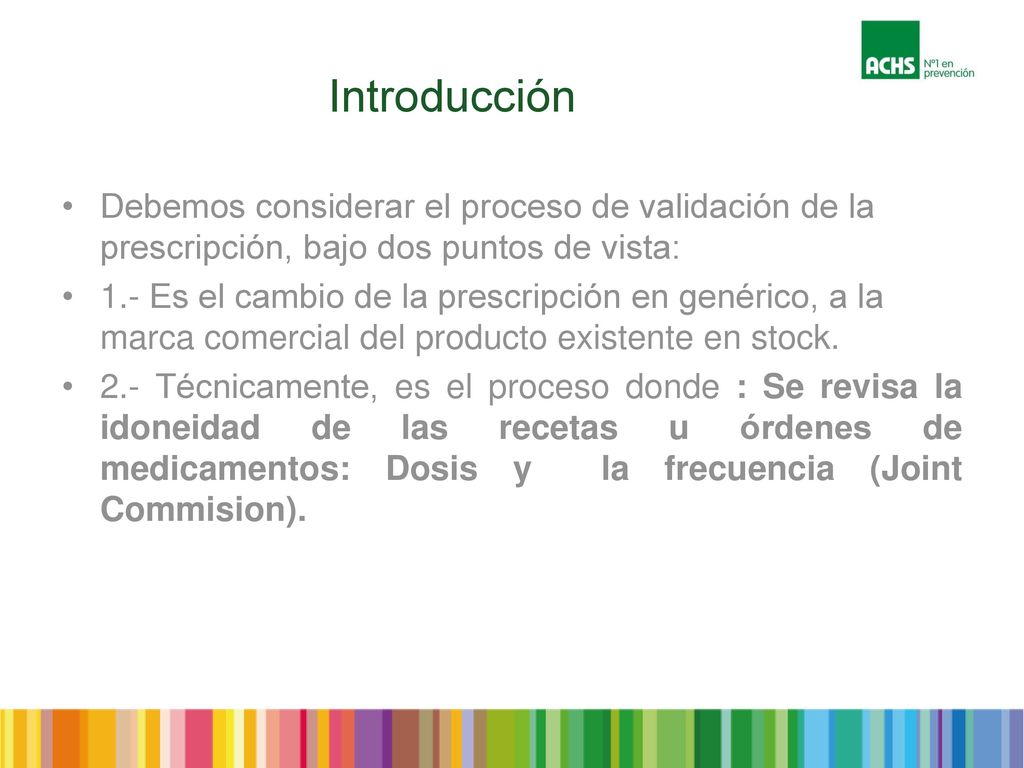 ACHS Nº1 en prevención

Introducción

• Debemos considerar el proceso de validación de la prescripción, bajo dos puntos de vista:

• 1.- Es el cambio de la prescripción en genérico, a la marca comercial del producto existente en stock.

• 2.- Técnicamente, es el proceso donde : Se revisa la idoneidad de las recetas u órdenes de medicamentos: Dosis y la frecuencia (Joint Commision).